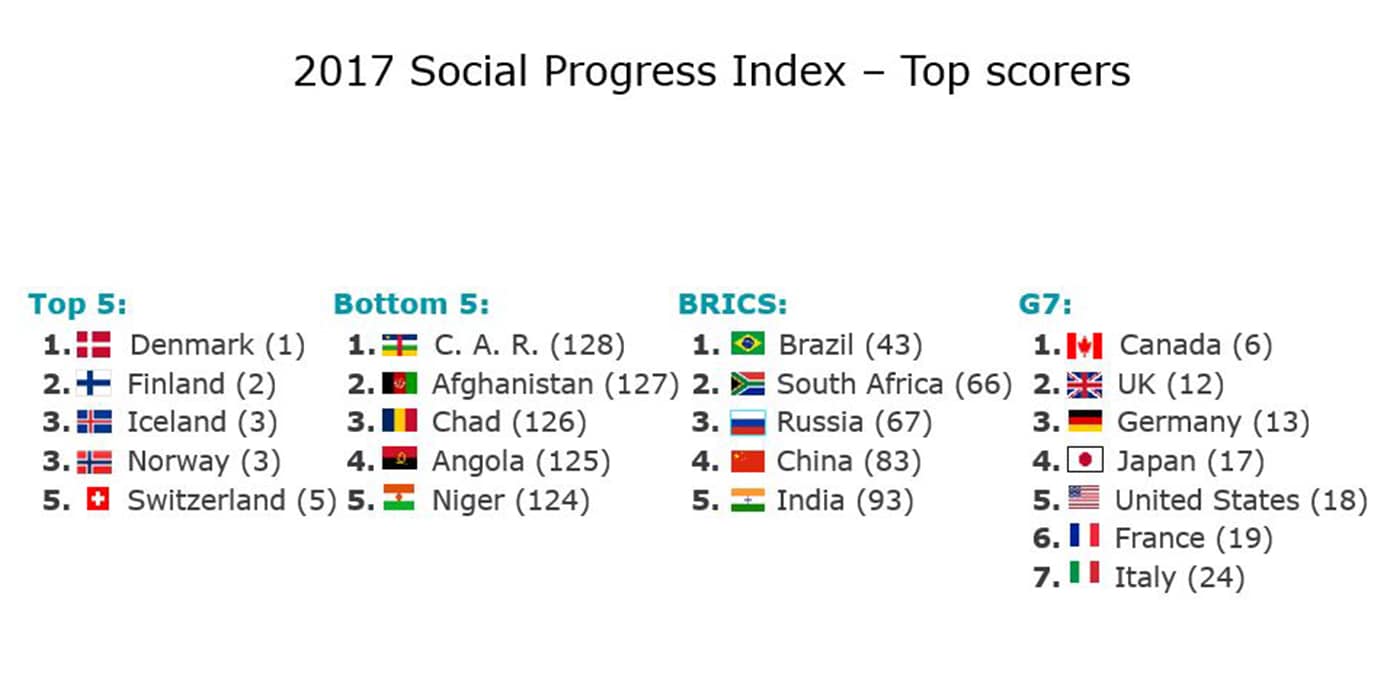 2017 Social Progress Index – Top scorers

Top 5:
1. Denmark (1)
2. Finland (2)
3. Iceland (3)
3. Norway (3)
5. Switzerland (5)

Bottom 5:
1. C. A. R. (128)
2. Afghanistan (127)
3. Chad (126)
4. Angola (125)
5. Niger (124)

BRICS:
1. Brazil (43)
2. South Africa (66)
3. Russia (67)
4. China (83)
5. India (93)

G7:
1. Canada (6)
2. UK (12)
3. Germany (13)
4. Japan (17)
5. United States (18)
6. France (19)
7. Italy (24)